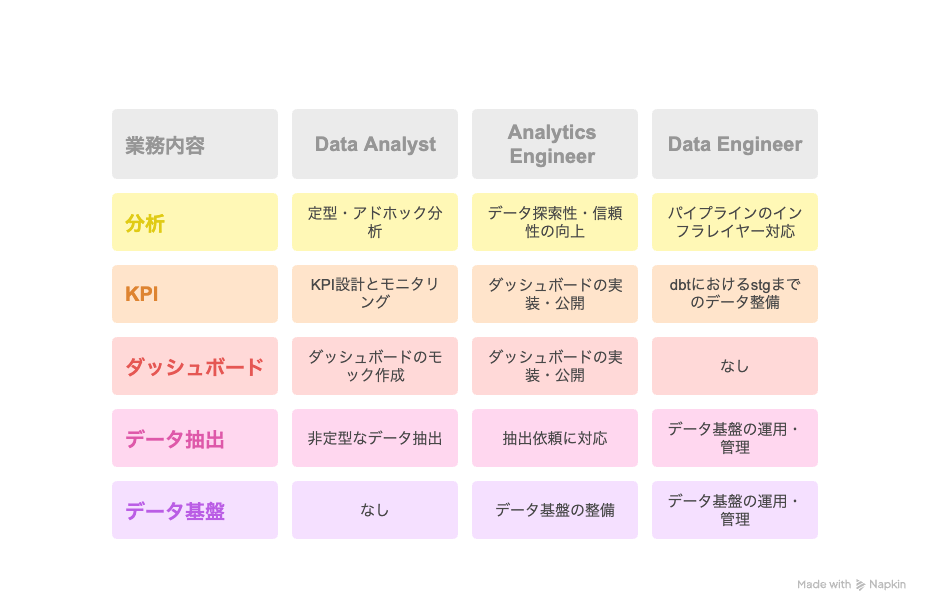 | 業務内容 | Data Analyst | Analytics Engineer | Data Engineer |
|---|---|---|---|
| 分析 | 定型・アドホック分析 | データ探索性・信頼性の向上 | パイプラインのインフラレイヤー対応 |
| KPI | KPI設計とモニタリング | ダッシュボードの実装・公開 | dbtにおけるstgまでのデータ整備 |
| ダッシュボード | ダッシュボードのモック作成 | ダッシュボードの実装・公開 | なし |
| データ抽出 | 非定型なデータ抽出 | 抽出依頼に対応 | データ基盤の運用・管理 |
| データ基盤 | なし | データ基盤の整備 | データ基盤の運用・管理 |

Made with Napkin